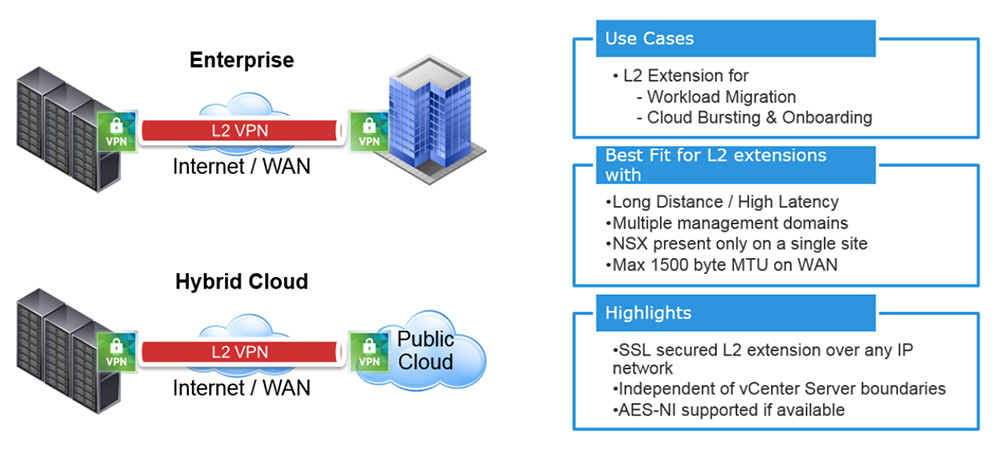 Enterprise

VPN

L2 VPN

VPN

Internet / WAN

Hybrid Cloud

VPN

L2 VPN

VPN

Public Cloud

Internet / WAN

Use Cases

• L2 Extension for
- Workload Migration
- Cloud Bursting & Onboarding

Best Fit for L2 extensions with

•Long Distance / High Latency
•Multiple management domains
•NSX present only on a single site
•Max 1500 byte MTU on WAN

Highlights

•SSL secured L2 extension over any IP network
•Independent of vCenter Server boundaries
•AES-NI supported if available